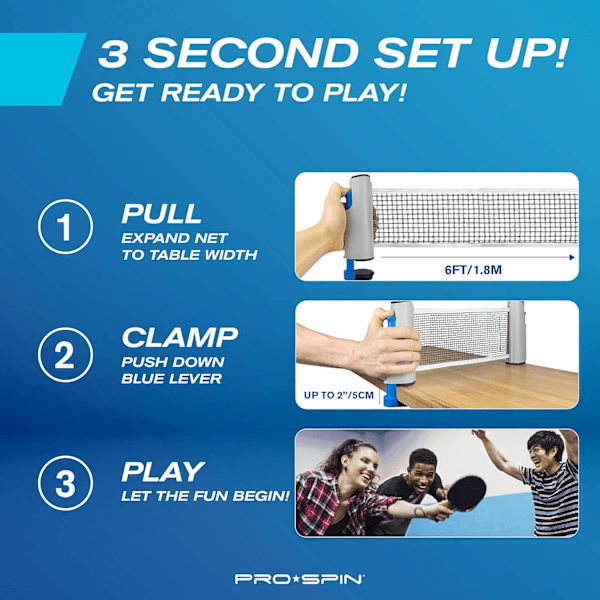 3 SECOND SET UP!
GET READY TO PLAY!

1
PULL
EXPAND NET TO TABLE WIDTH

6FT/1.8M

2
CLAMP
PUSH DOWN BLUE LEVER

UP TO 2"/5CM

3
PLAY
LET THE FUN BEGIN!

PRO★SPIN